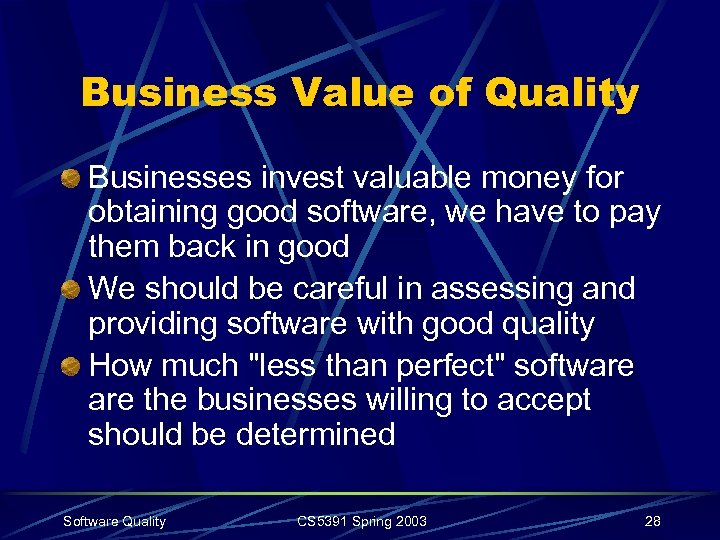 Business Value of Quality

Businesses invest valuable money for obtaining good software, we have to pay them back in good

We should be careful in assessing and providing software with good quality

How much "less than perfect" software are the businesses willing to accept should be determined

Software Quality CS5391 Spring 2003 28